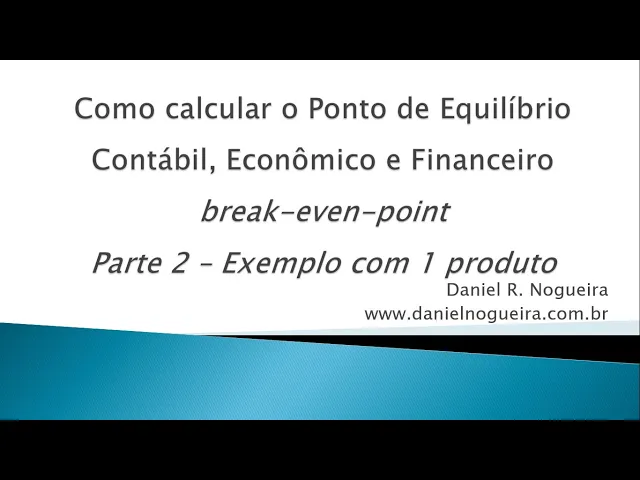 Como calcular o Ponto de Equilíbrio
Contábil, Econômico e Financeiro
break-even-point
Parte 2 – Exemplo com 1 produto

Daniel R. Nogueira
www.danielnogueira.com.br